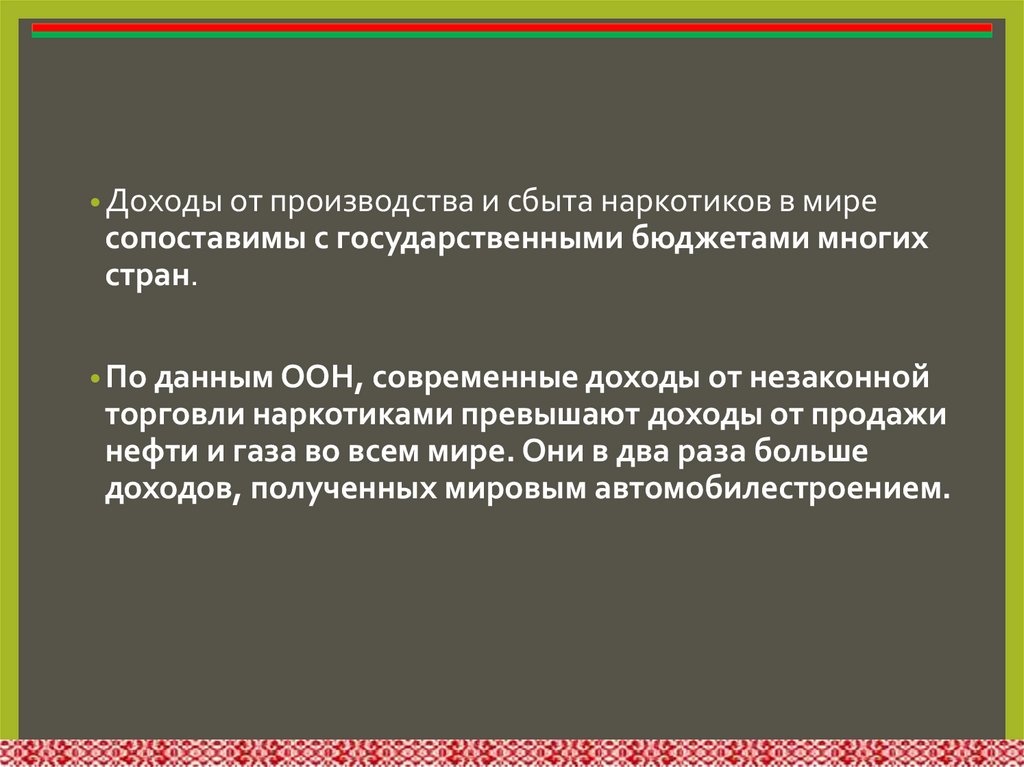 • Доходы от производства и сбыта наркотиков в мире сопоставимы с государственными бюджетами многих стран.

• По данным ООН, современные доходы от незаконной торговли наркотиками превышают доходы от продажи нефти и газа во всем мире. Они в два раза больше доходов, полученных мировым автомобилестроением.